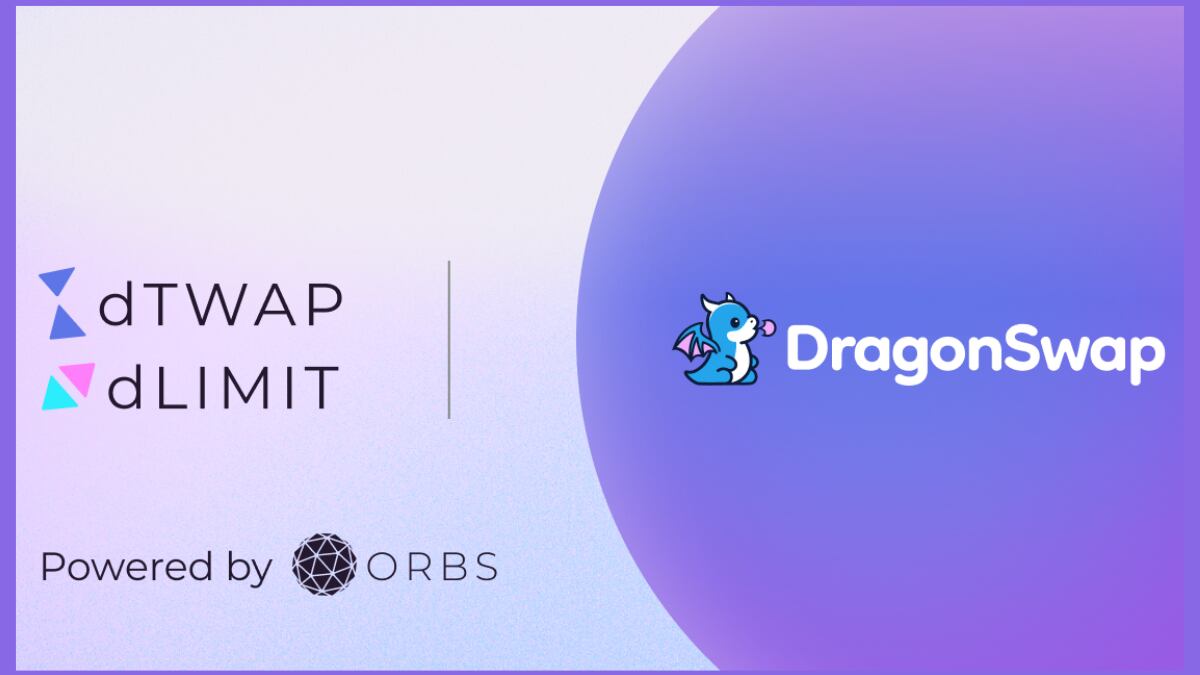 dTWAP
dLIMIT

DragonSwap

Powered by ORBS